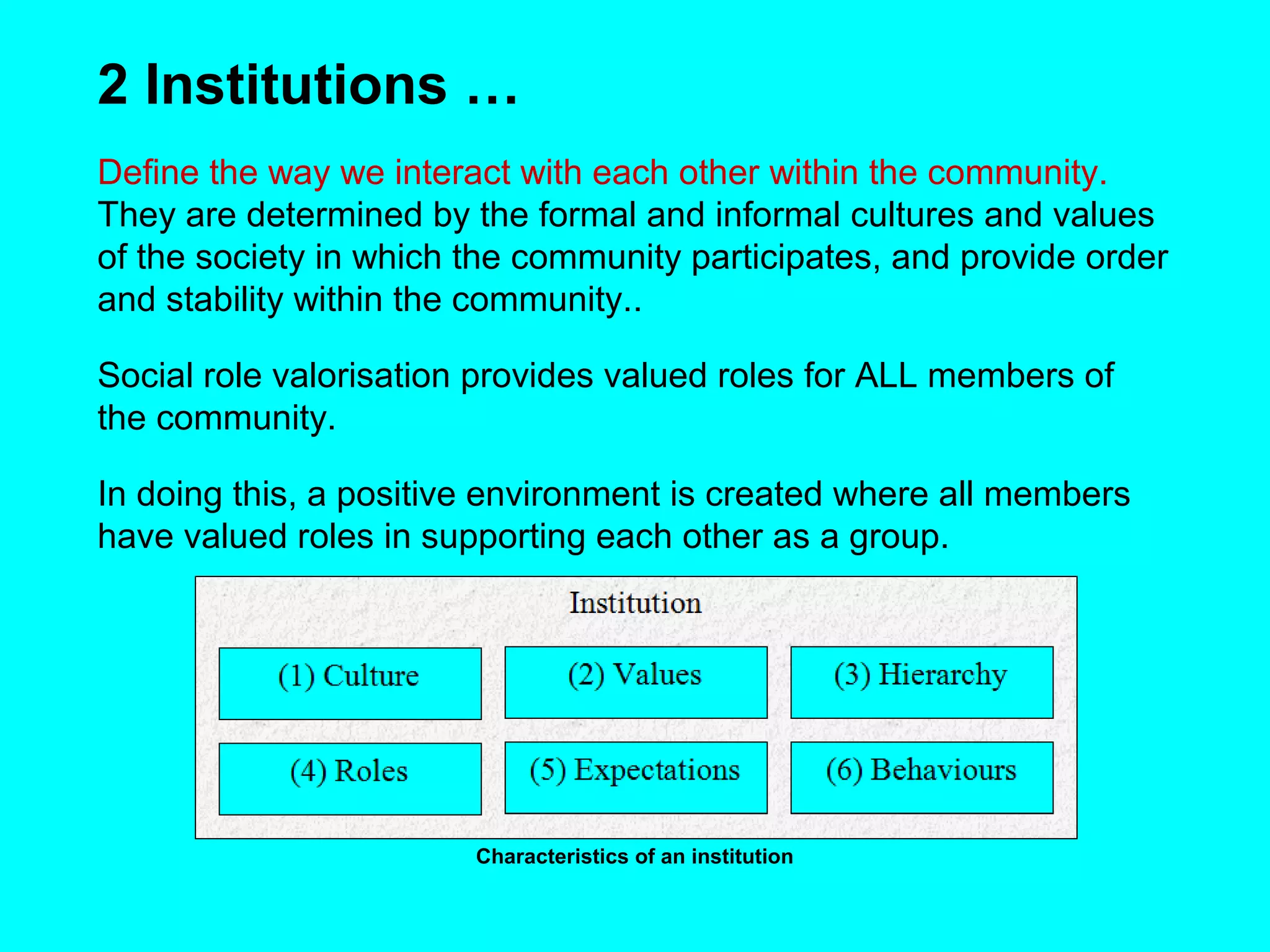 2 Institutions …

Define the way we interact with each other within the community. They are determined by the formal and informal cultures and values of the society in which the community participates, and provide order and stability within the community..

Social role valorisation provides valued roles for ALL members of the community.

In doing this, a positive environment is created where all members have valued roles in supporting each other as a group.

Institution

(1) Culture
(2) Values
(3) Hierarchy
(4) Roles
(5) Expectations
(6) Behaviours

Characteristics of an institution